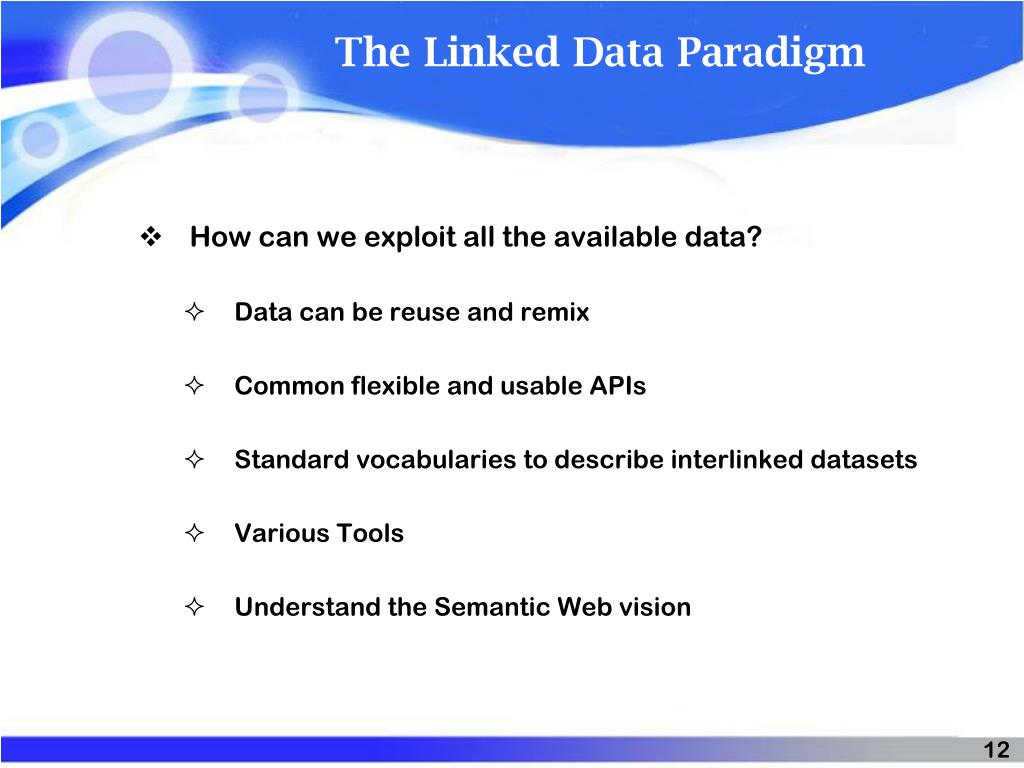 The Linked Data Paradigm

❖ How can we exploit all the available data?

✧ Data can be reuse and remix

✧ Common flexible and usable APIs

✧ Standard vocabularies to describe interlinked datasets

✧ Various Tools

✧ Understand the Semantic Web vision

12